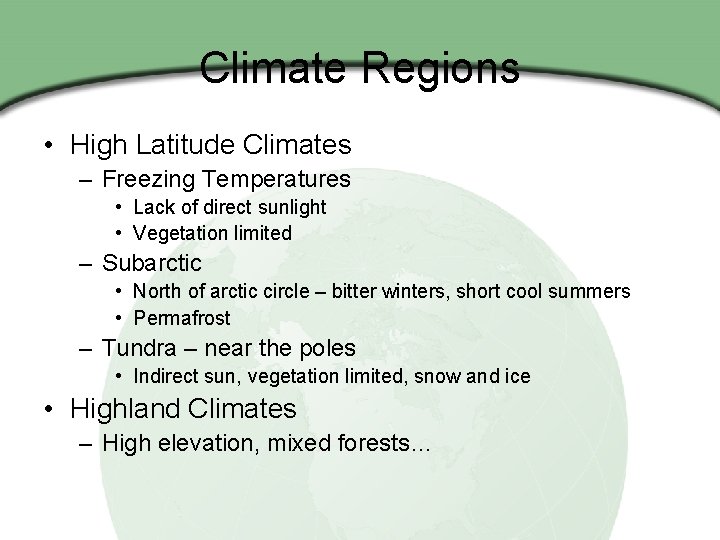 Climate Regions

• High Latitude Climates
  – Freezing Temperatures
    • Lack of direct sunlight
    • Vegetation limited
  – Subarctic
    • North of arctic circle – bitter winters, short cool summers
    • Permafrost
  – Tundra – near the poles
    • Indirect sun, vegetation limited, snow and ice
• Highland Climates
  – High elevation, mixed forests…